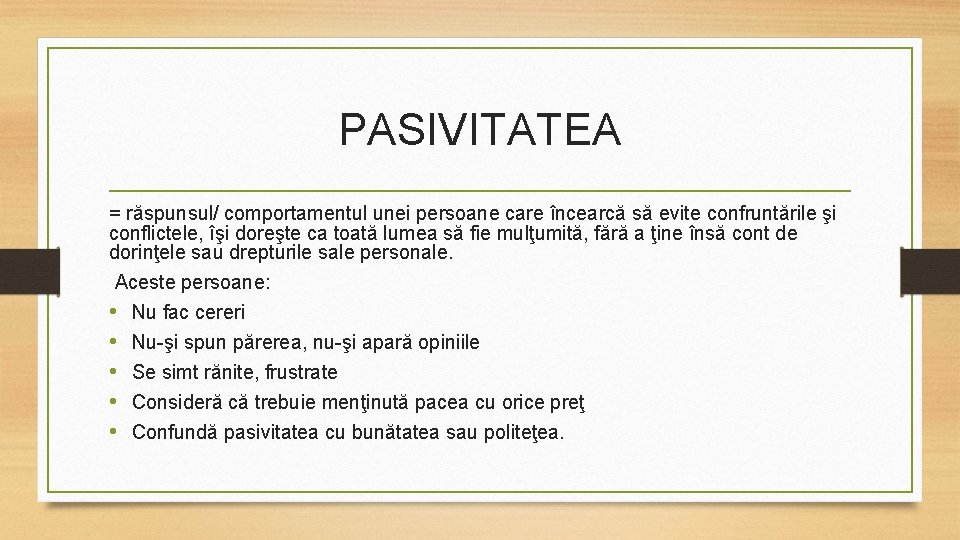 PASIVITATEA

= răspunsul/ comportamentul unei persoane care încearcă să evite confruntările şi conflictele, îşi doreşte ca toată lumea să fie mulţumită, fără a ţine însă cont de dorinţele sau drepturile sale personale.

Aceste persoane:

• Nu fac cereri
• Nu-şi spun părerea, nu-şi apară opiniile
• Se simt rănite, frustrate
• Consideră că trebuie menţinută pacea cu orice preţ
• Confundă pasivitatea cu bunătatea sau politeţea.